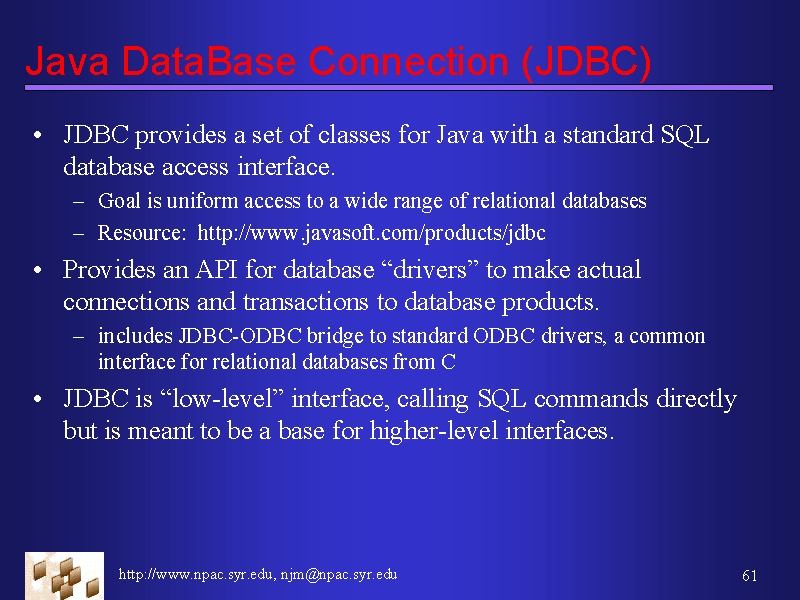 Java DataBase Connection (JDBC)

• JDBC provides a set of classes for Java with a standard SQL database access interface.

– Goal is uniform access to a wide range of relational databases

– Resource: http://www.javasoft.com/products/jdbc

• Provides an API for database “drivers” to make actual connections and transactions to database products.

– includes JDBC-ODBC bridge to standard ODBC drivers, a common interface for relational databases from C

• JDBC is “low-level” interface, calling SQL commands directly but is meant to be a base for higher-level interfaces.

http://www.npac.syr.edu, njm@npac.syr.edu

61